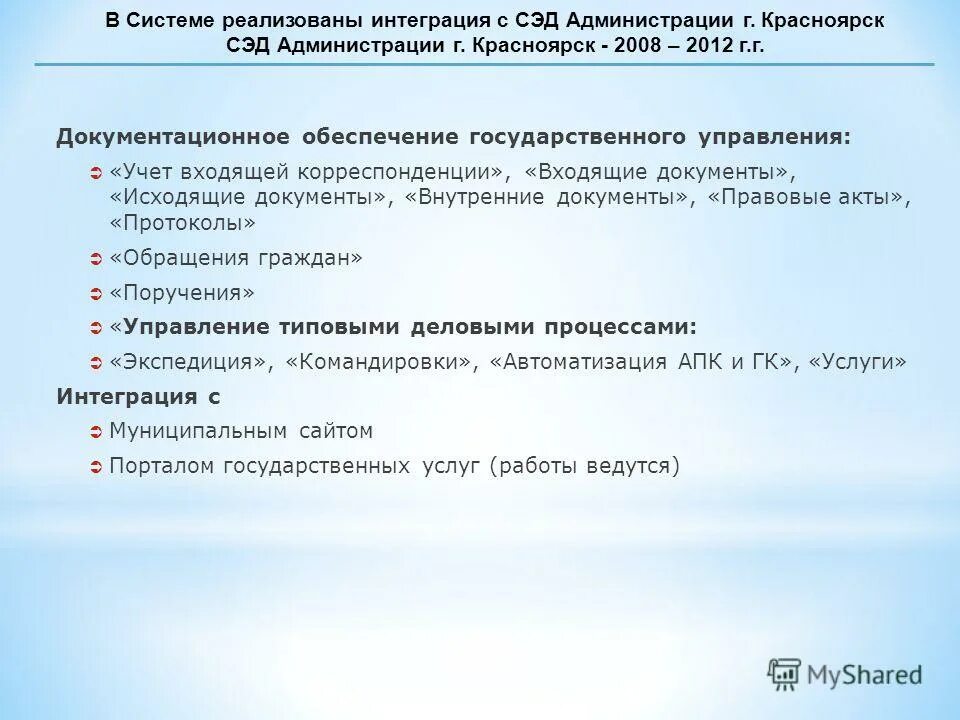 В Системе реализованы интеграция с СЭД Администрации г. Красноярск
СЭД Администрации г. Красноярск - 2008 – 2012 г.г.

Документационное обеспечение государственного управления:

«Учет входящей корреспонденции», «Входящие документы», «Исходящие документы», «Внутренние документы», «Правовые акты», «Протоколы»

«Обращения граждан»

«Поручения»

«Управление типовыми деловыми процессами:

«Экспедиция», «Командировки», «Автоматизация АПК и ГК», «Услуги»

Интеграция с

Муниципальным сайтом

Порталом государственных услуг (работы ведутся)

MyShared